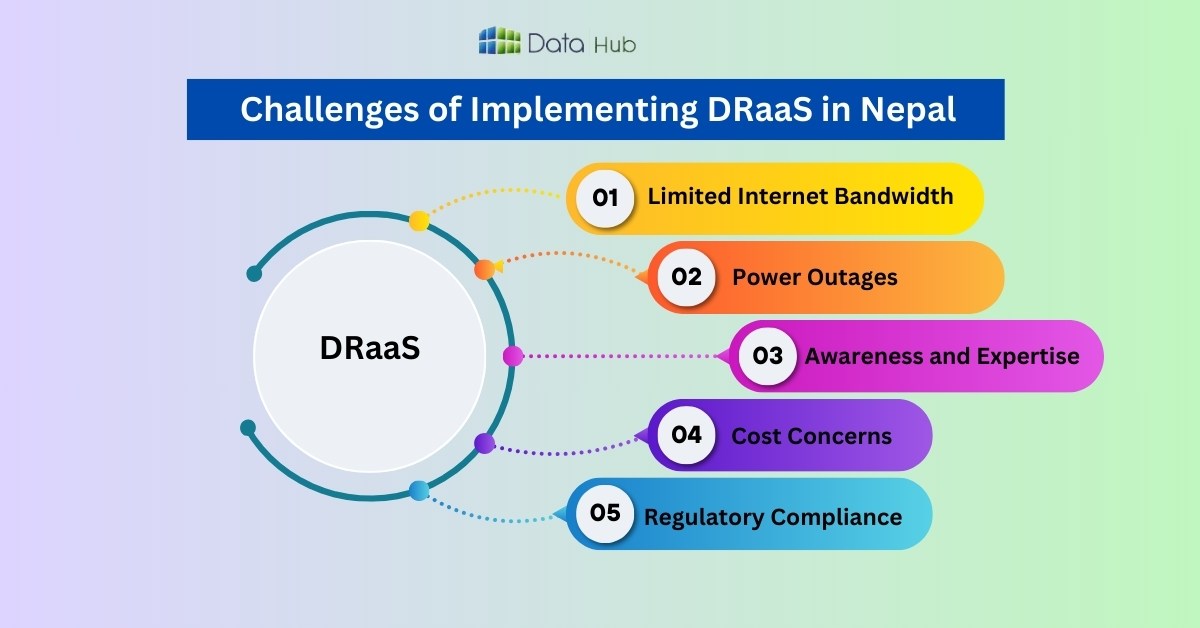 Data Hub

Challenges of Implementing DRaaS in Nepal

DRaaS

01 Limited Internet Bandwidth

02 Power Outages

03 Awareness and Expertise

04 Cost Concerns

05 Regulatory Compliance